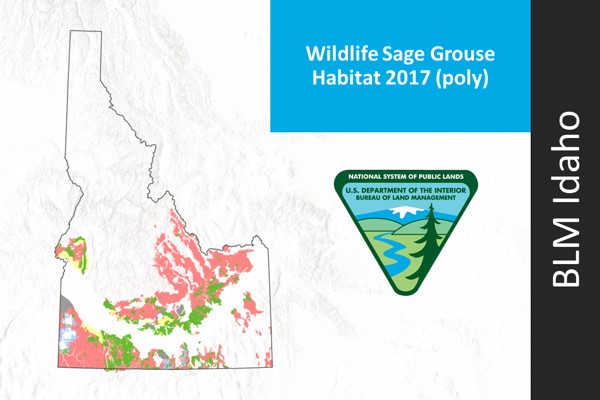 Wildlife Sage Grouse Habitat 2017 (poly)

NATIONAL SYSTEM OF PUBLIC LANDS
U.S. DEPARTMENT OF THE INTERIOR
BUREAU OF LAND MANAGEMENT

BLM Idaho